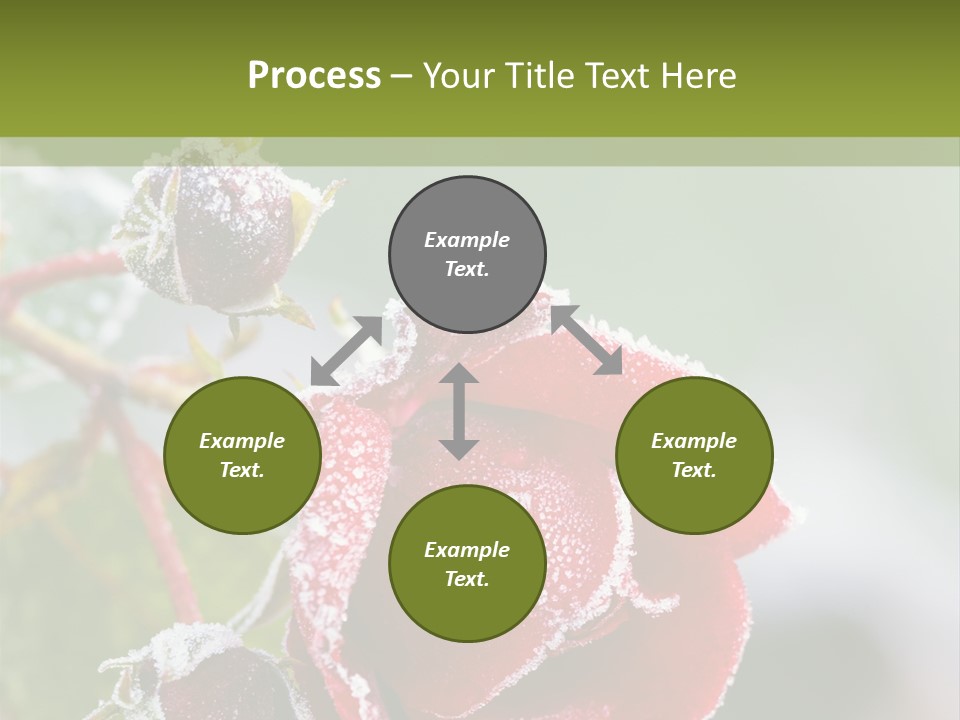 Process – Your Title Text Here

Example Text.

Example Text.

Example Text.

Example Text.